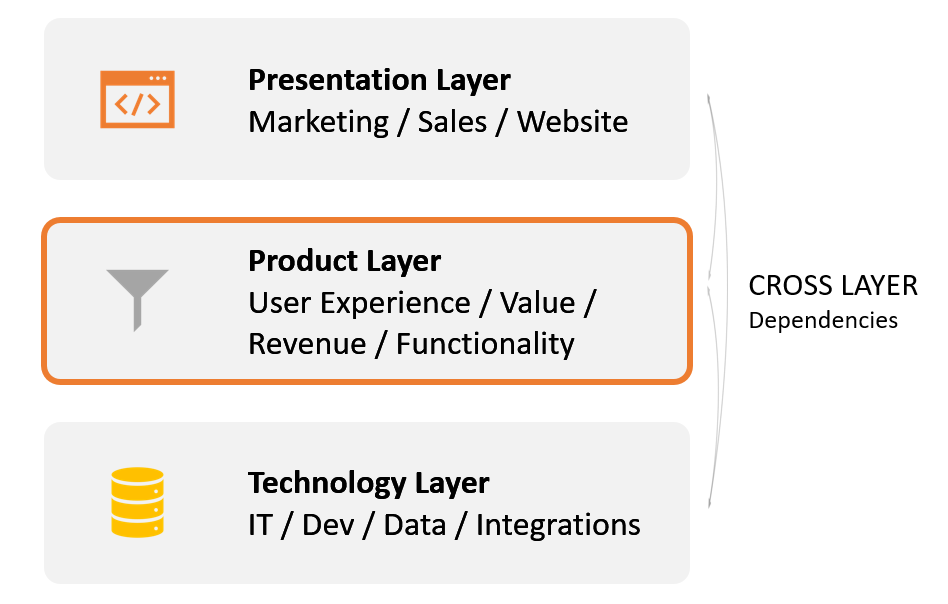 </>

Presentation Layer
Marketing / Sales / Website

Product Layer
User Experience / Value / Revenue / Functionality

Technology Layer
IT / Dev / Data / Integrations

CROSS LAYER
Dependencies